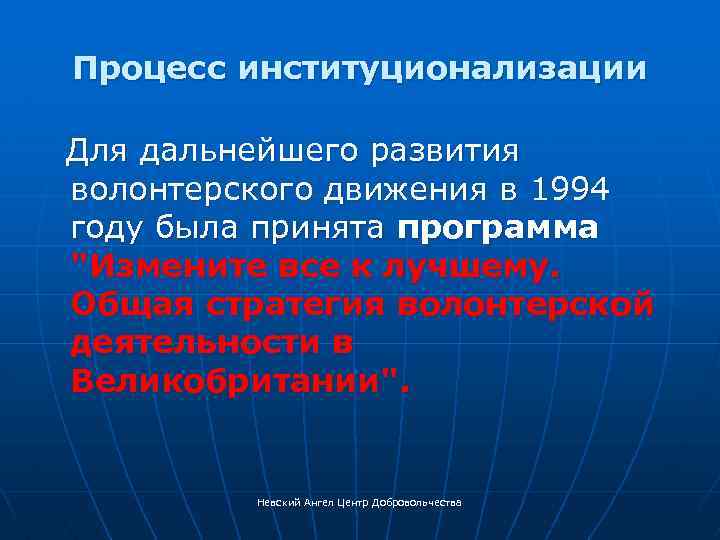 Процесс институционализации

Для дальнейшего развития волонтерского движения в 1994 году была принята программа "Измените все к лучшему. Общая стратегия волонтерской деятельности в Великобритании".

Невский Ангел Центр Добровольчества